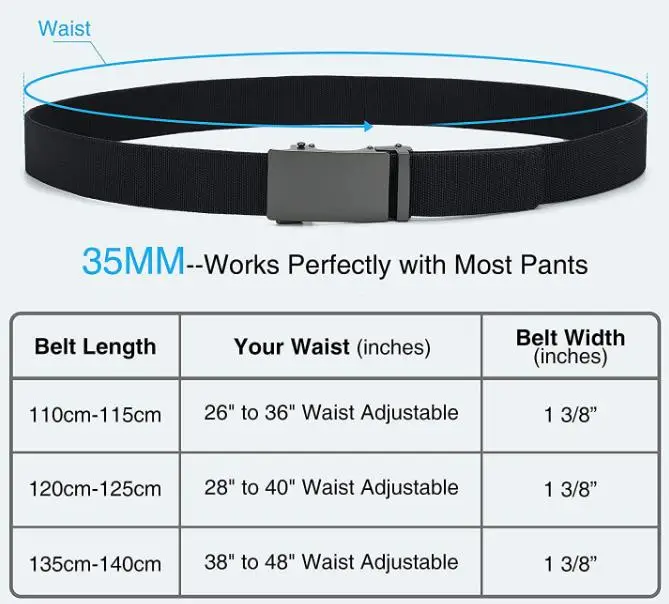 Waist

35MM--Works Perfectly with Most Pants

| Belt Length | Your Waist (inches) | Belt Width (inches) |
|---|---|---|
| 110cm-115cm | 26" to 36" Waist Adjustable | 1 3/8” |
| 120cm-125cm | 28" to 40" Waist Adjustable | 1 3/8” |
| 135cm-140cm | 38" to 48" Waist Adjustable | 1 3/8” |